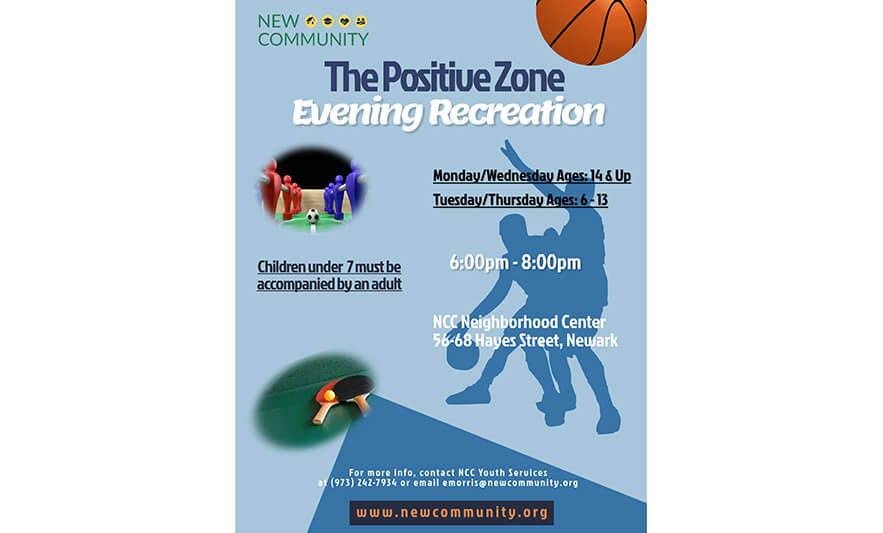 NEW COMMUNITY

The Positive Zone
Evening Recreation

Monday/Wednesday Ages: 14 & Up
Tuesday/Thursday Ages: 6 - 13

Children under 7 must be accompanied by an adult

6:00pm - 8:00pm

NCC Neighborhood Center
56-68 Hayes Street, Newark

For more info, contact NCC Youth Services at (973) 242-7934 or email emorris@newcommunity.org

www.newcommunity.org